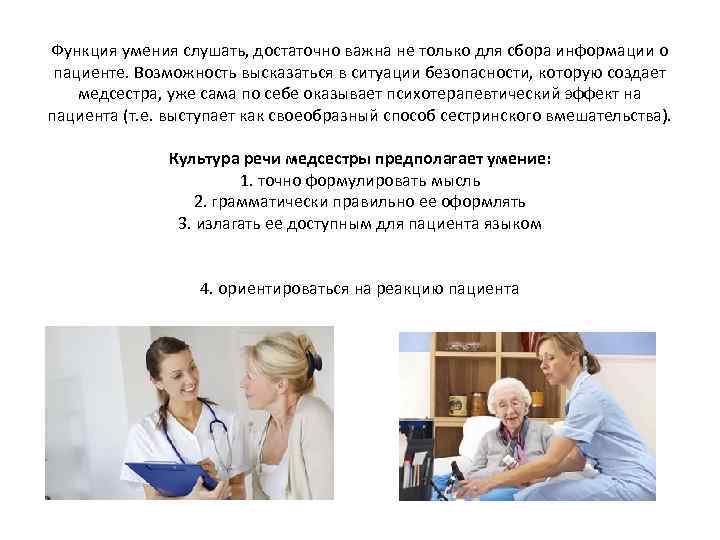 Функция умения слушать, достаточно важна не только для сбора информации о пациенте. Возможность высказаться в ситуации безопасности, которую создает медсестра, уже сама по себе оказывает психотерапевтический эффект на пациента (т.е. выступает как своеобразный способ сестринского вмешательства).

Культура речи медсестры предполагает умение:
1. точно формулировать мысль
2. грамматически правильно ее оформлять
3. излагать ее доступным для пациента языком

4. ориентироваться на реакцию пациента